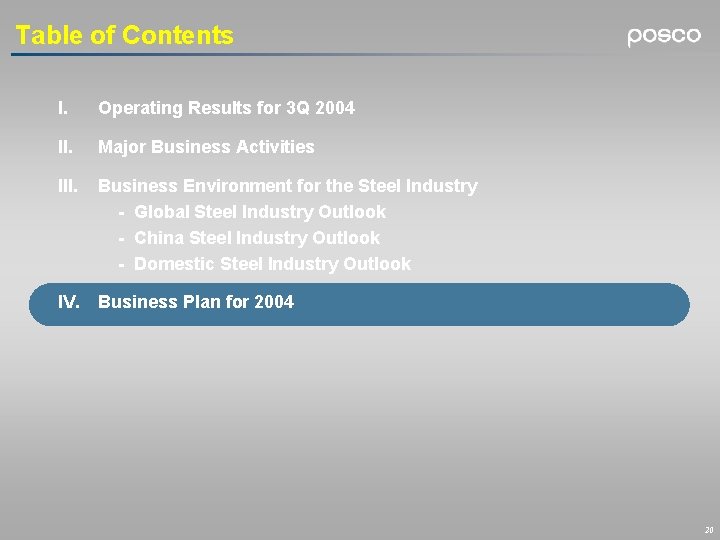 Table of Contents

posco

I. Operating Results for 3Q 2004

II. Major Business Activities

III. Business Environment for the Steel Industry
- Global Steel Industry Outlook
- China Steel Industry Outlook
- Domestic Steel Industry Outlook

IV. Business Plan for 2004

20